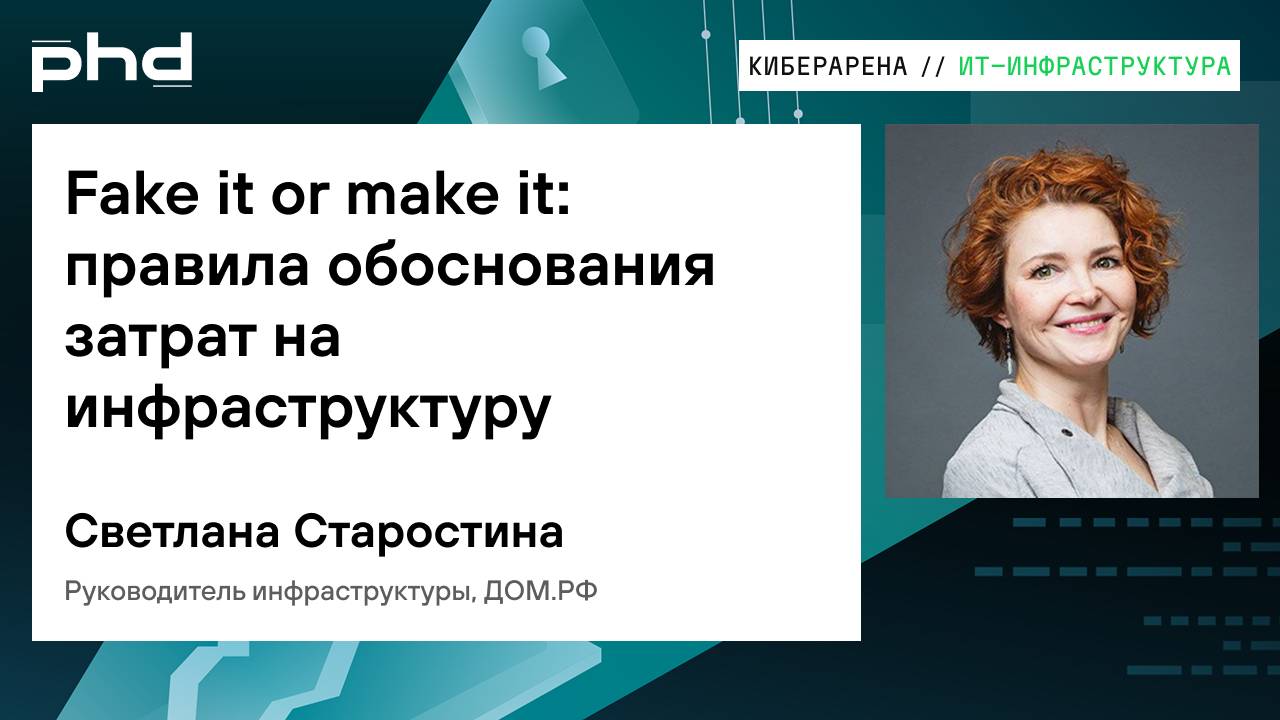 phd

КИБЕРАРЕНА // ИТ-ИНФРАСТРУКТУРА

Fake it or make it: правила обоснования затрат на инфраструктуру

Светлана Старостина

Руководитель инфраструктуры, ДОМ.РФ